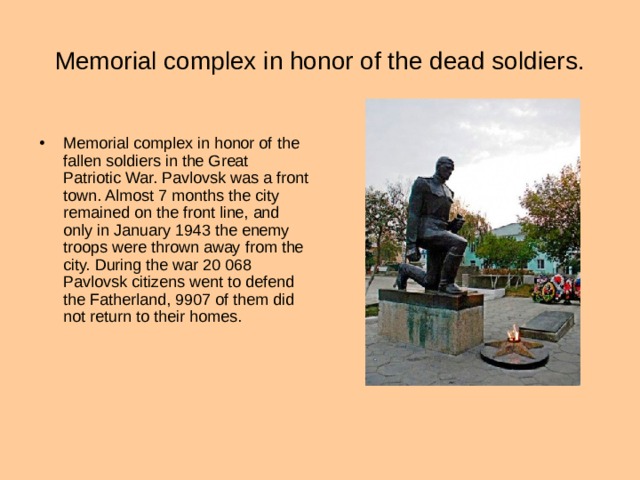 Memorial complex in honor of the dead soldiers.

• Memorial complex in honor of the fallen soldiers in the Great Patriotic War. Pavlovsk was a front town. Almost 7 months the city remained on the front line, and only in January 1943 the enemy troops were thrown away from the city. During the war 20 068 Pavlovsk citizens went to defend the Fatherland, 9907 of them did not return to their homes.